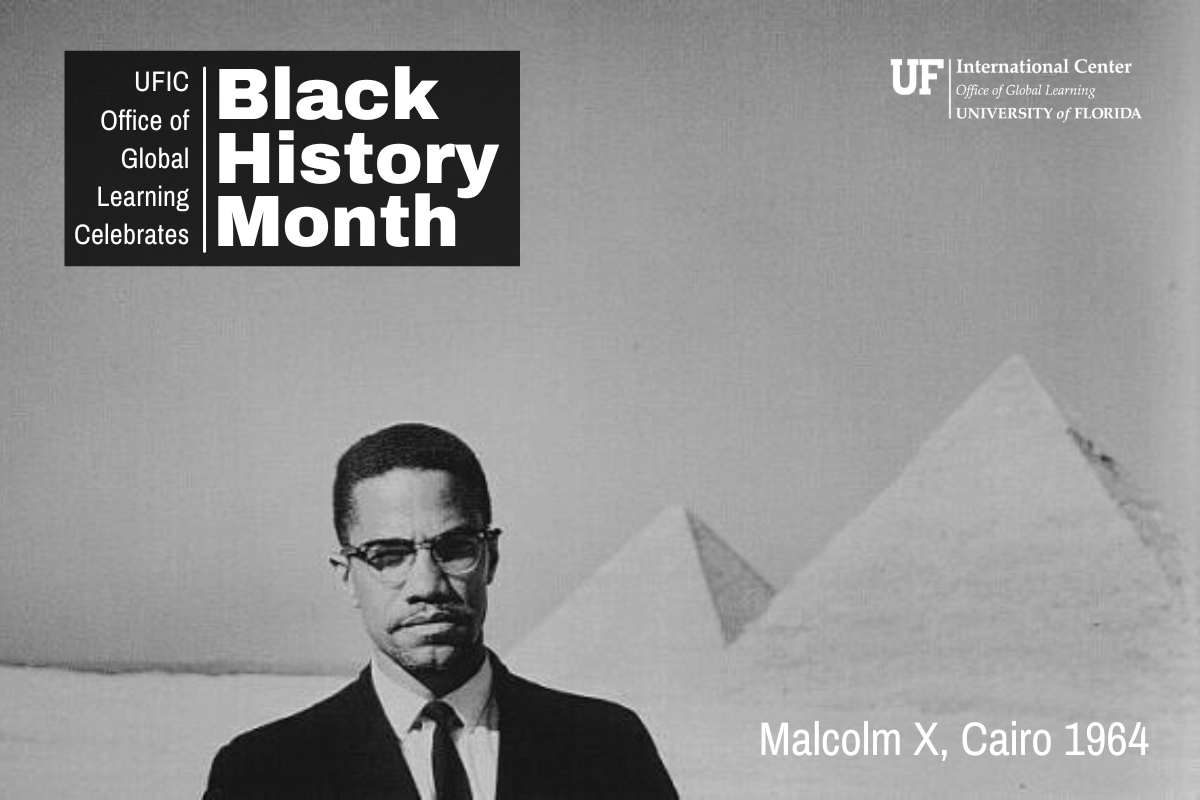 UFIC Office of Global Learning Celebrates

Black History Month

UF International Center
Office of Global Learning
UNIVERSITY of FLORIDA

Malcolm X, Cairo 1964